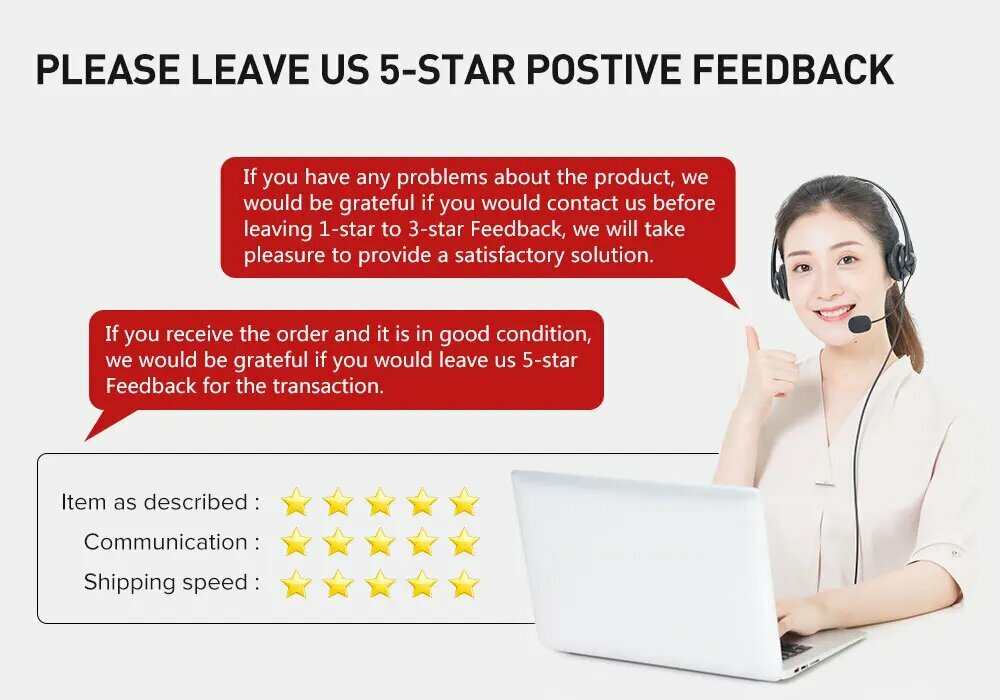 PLEASE LEAVE US 5-STAR POSTIVE FEEDBACK

If you have any problems about the product, we would be grateful if you would contact us before leaving 1-star to 3-star Feedback, we will take pleasure to provide a satisfactory solution.

If you receive the order and it is in good condition, we would be grateful if you would leave us 5-star Feedback for the transaction.

Item as described :
Communication :
Shipping speed :